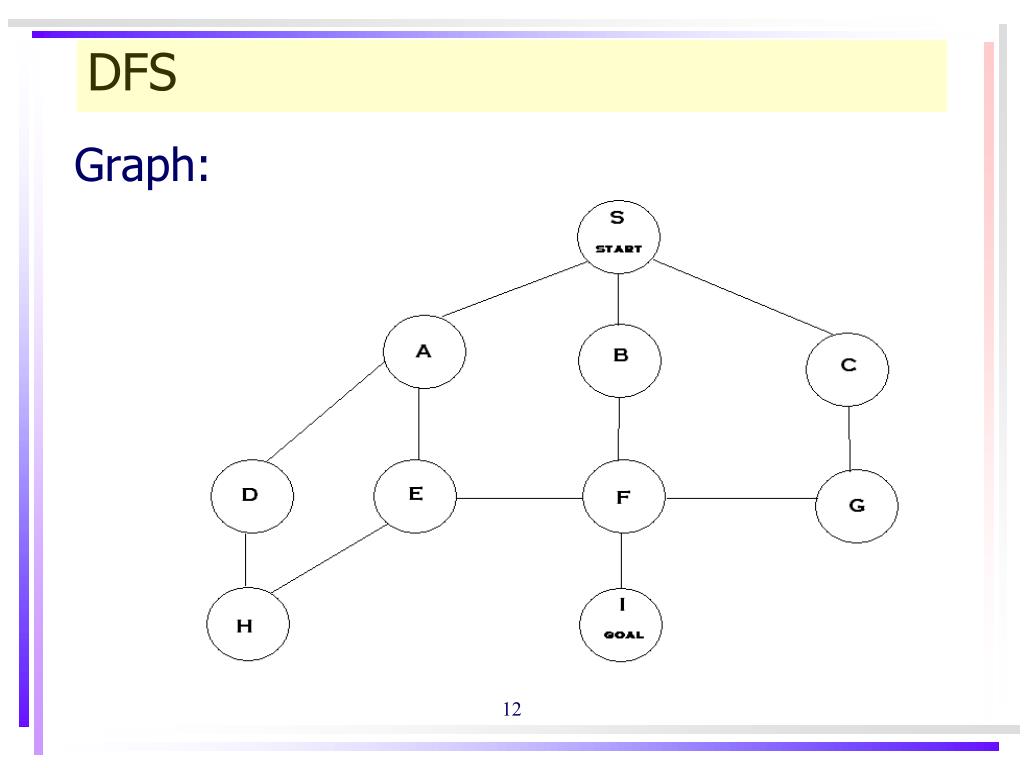 DFS

Graph:

S
START

A

B

C

D

E

F

G

H

I
GOAL

12